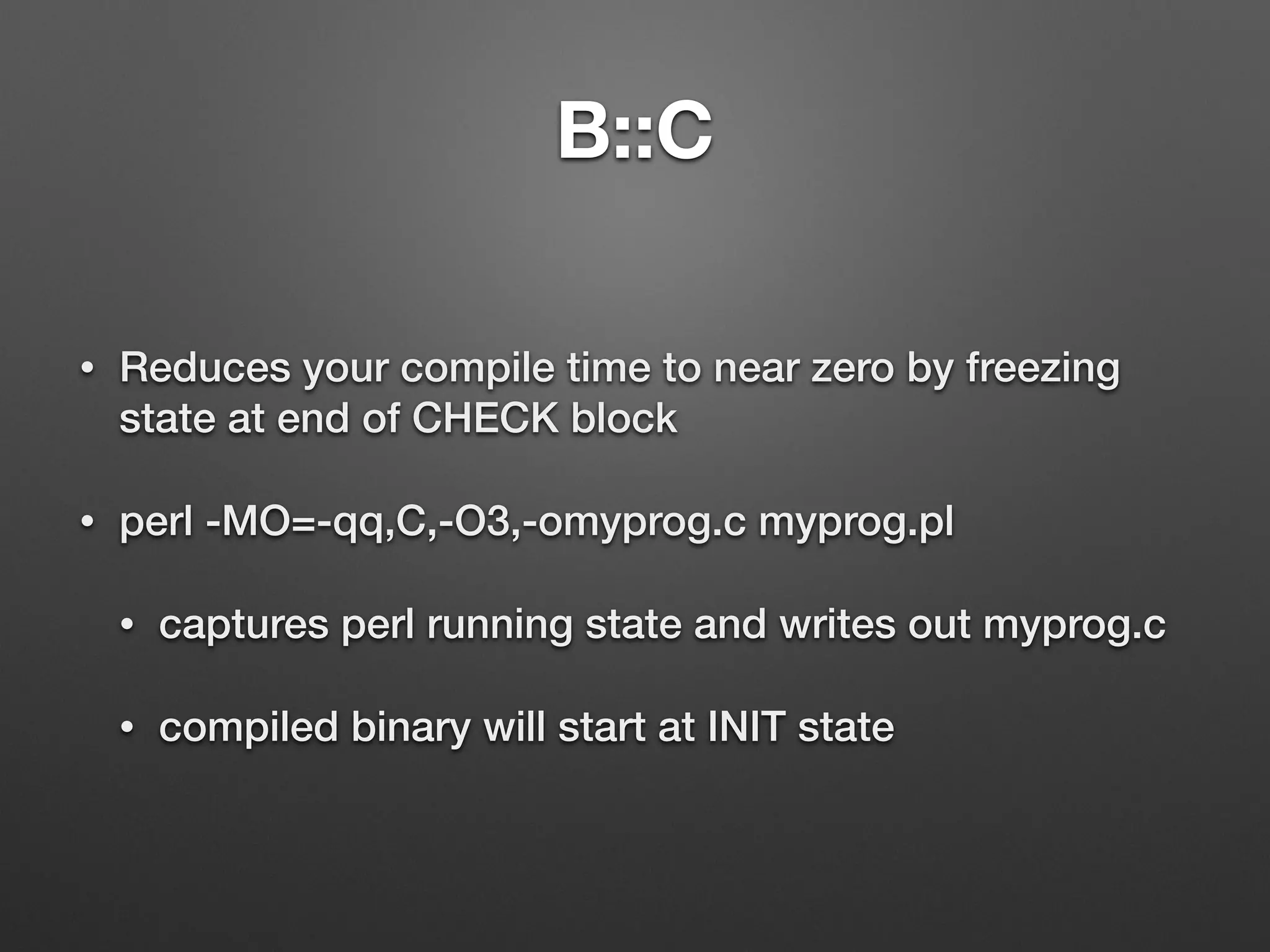 B::C

• Reduces your compile time to near zero by freezing state at end of CHECK block

• perl -MO=-qq,C,-O3,-omyprog.c myprog.pl

• captures perl running state and writes out myprog.c

• compiled binary will start at INIT state